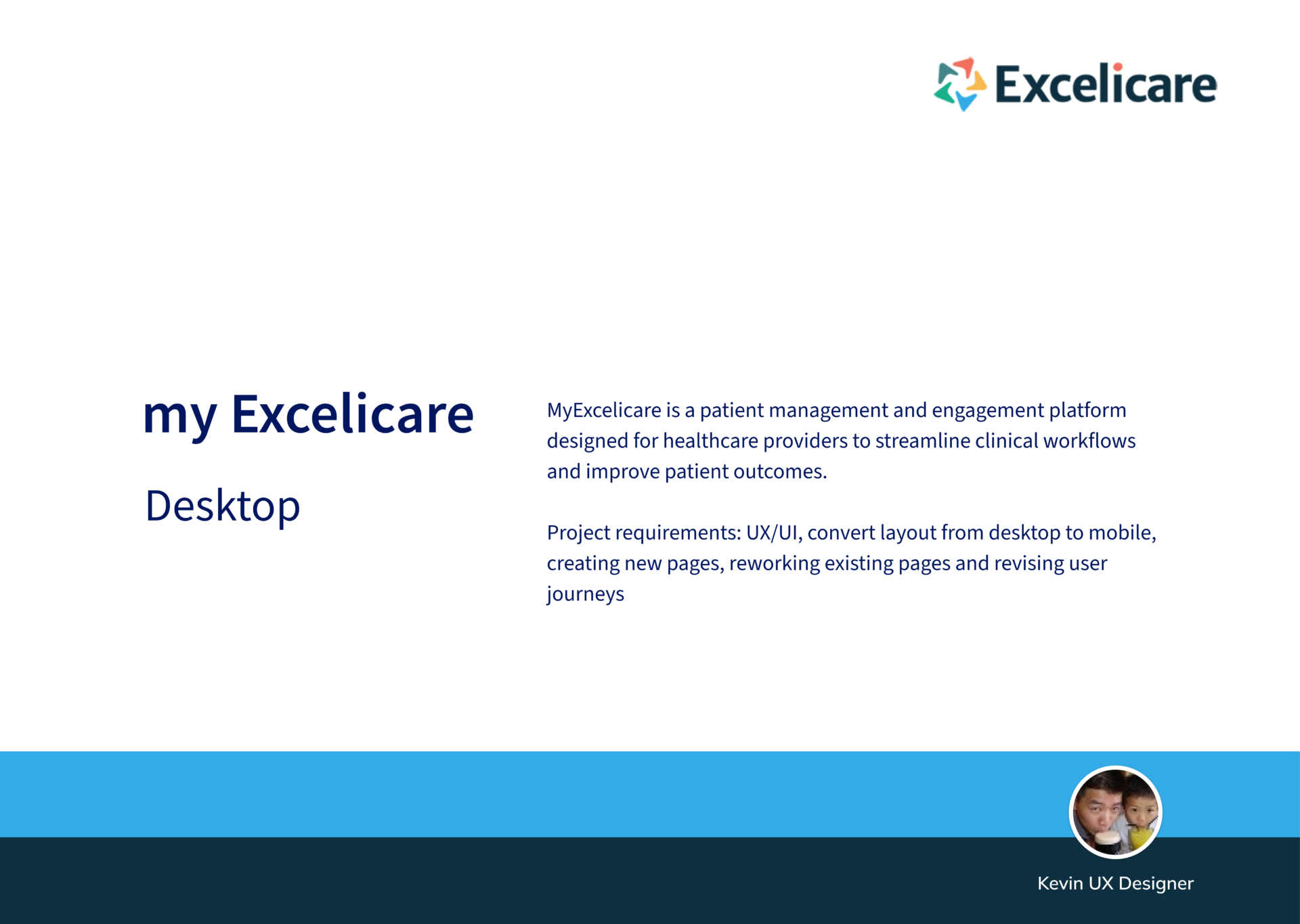 Excelicare

my Excelicare

Desktop

MyExcelicare is a patient management and engagement platform designed for healthcare providers to streamline clinical workflows and improve patient outcomes.

Project requirements: UX/UI, convert layout from desktop to mobile, creating new pages, reworking existing pages and revising user journeys

Kevin UX Designer